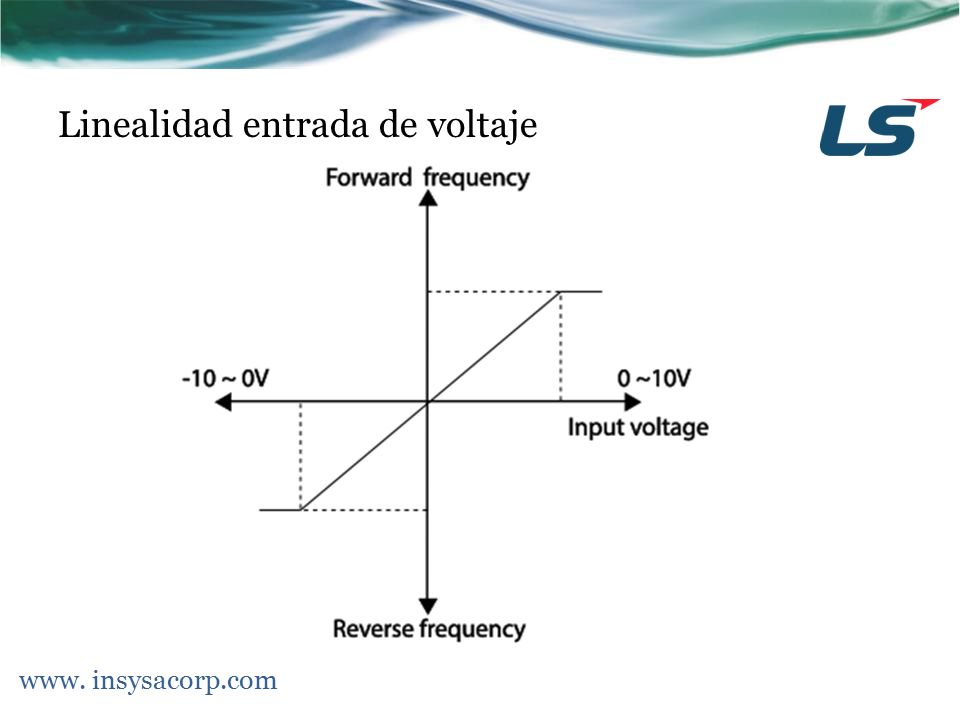 Linealidad entrada de voltaje

LS

Forward frequency

-10 ~ 0V

0 ~10V

Input voltage

Reverse frequency

www. insysacorp.com